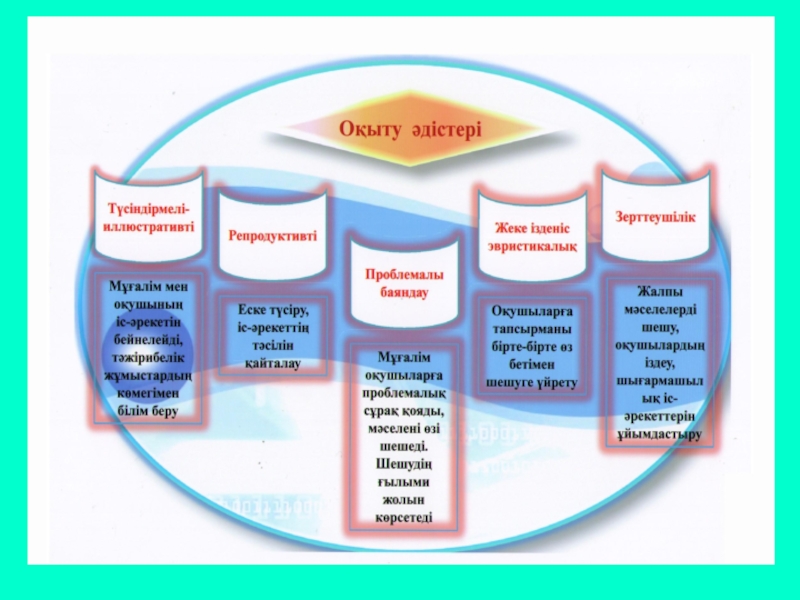 Оқыту әдістері

Түсіндірмелі-иллюстративті

Мұғалім мен оқушының іс-әрекетін бейнелейді, тәжірибелік жұмыстардың көмегімен білім беру

Репродуктивті

Еске түсіру, іс-әрекеттің тәсілін қайталау

Проблемалы баяндау

Мұғалім оқушыларға проблемалық сұрақ қояды, мәселені өзі шешеді. Шешудің ғылыми жолын көрсетеді

Жеке ізденіс эвристикалық

Оқушыларға тапсырманы бірте-бірте өз бетімен шешуге үйрету

Зерттеушілік

Жалпы мәселелерді шешу, оқушылардың іздеу, шығармашылық іс-әрекеттерін ұйымдастыру